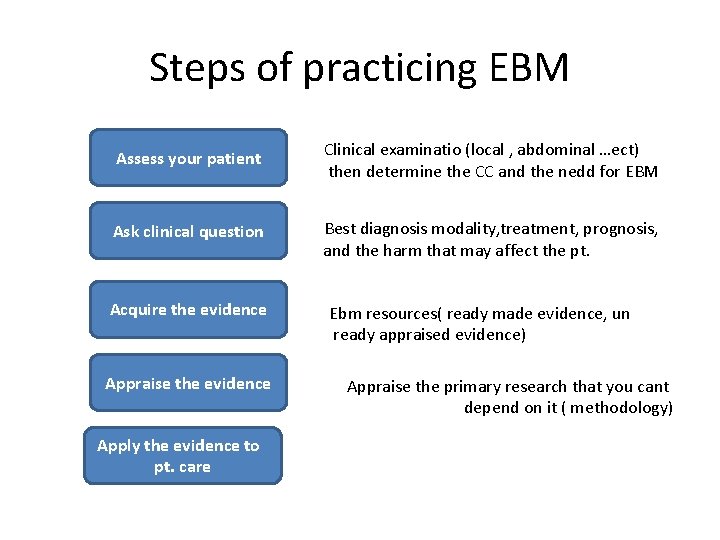 Steps of practicing EBM

Assess your patient

Clinical examinatio (local , abdominal …ect) then determine the CC and the nedd for EBM

Ask clinical question

Best diagnosis modality,treatment, prognosis, and the harm that may affect the pt.

Acquire the evidence

Ebm resources( ready made evidence, un ready appraised evidence)

Appraise the evidence

Appraise the primary research that you cant depend on it ( methodology)

Apply the evidence to pt. care